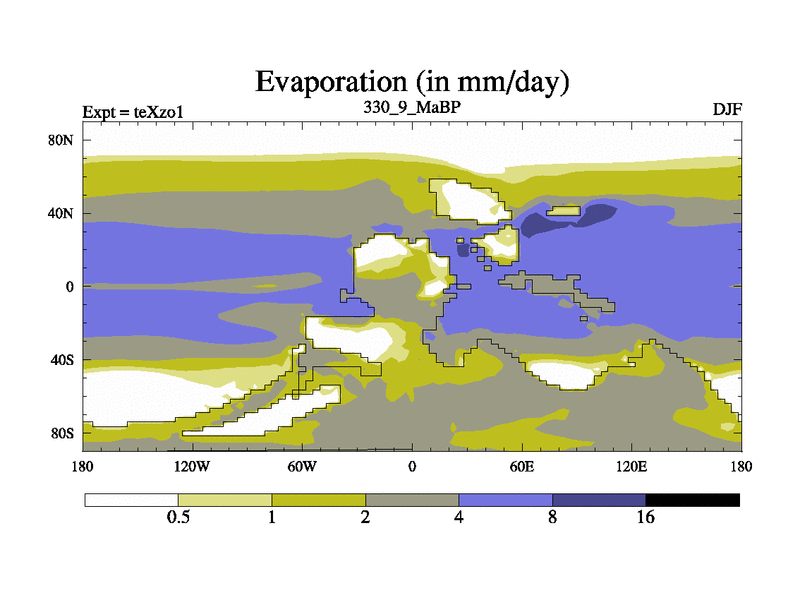 Evaporation (in mm/day)

Expt = teXzo1

330_9_MaBP

DJF

80N

40N

0

40S

80S

180

120W

60W

0

60E

120E

180

0.5

1

2

4

8

16